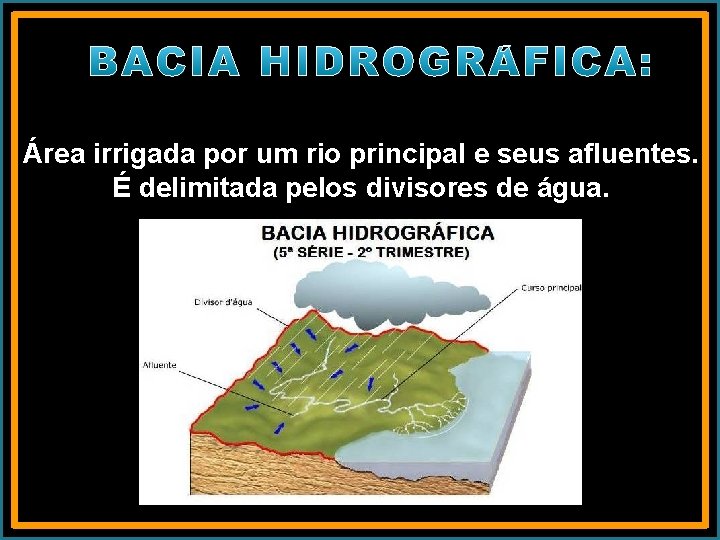 BACIA HIDROGRÁFICA:

Área irrigada por um rio principal e seus afluentes. É delimitada pelos divisores de água.

BACIA HIDROGRÁFICA
(5ª SÉRIE - 2º TRIMESTRE)

Divisor d'água

Curso principal

Afluente